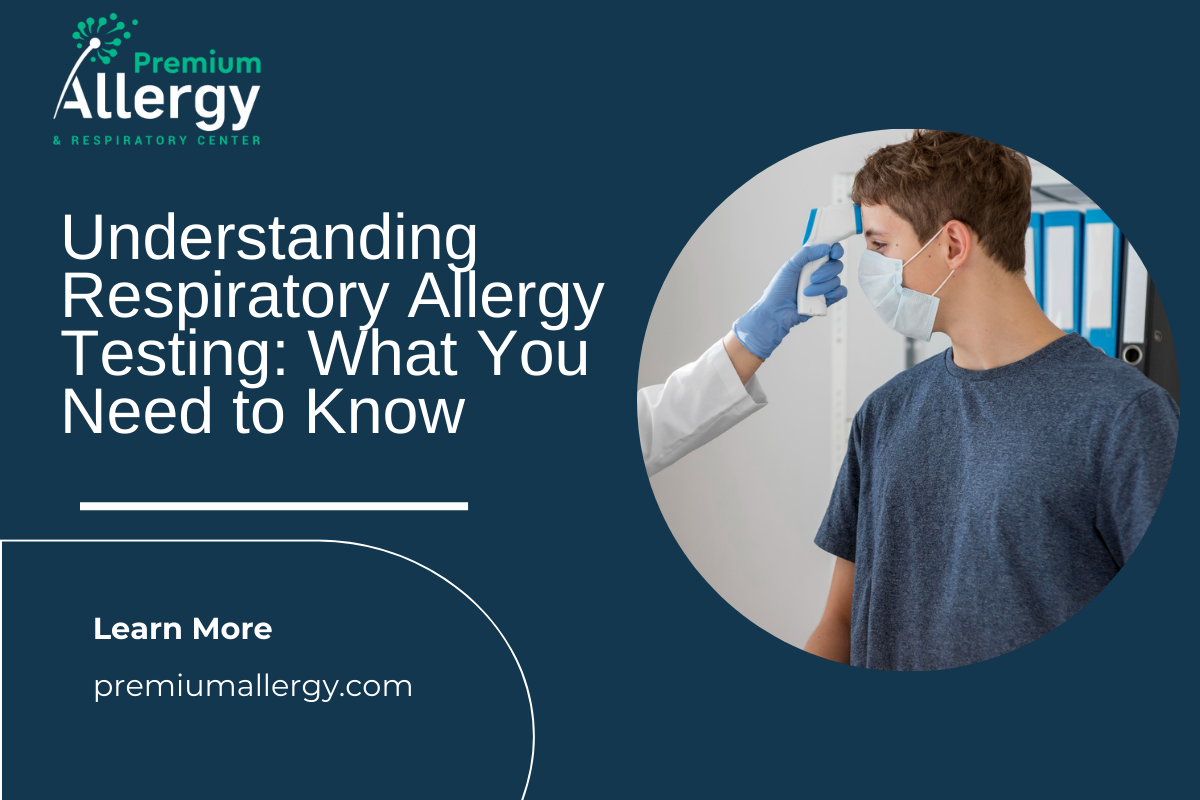 Premium
Allergy
& RESPIRATORY CENTER

Understanding Respiratory Allergy Testing: What You Need to Know

Learn More

premiumallergy.com